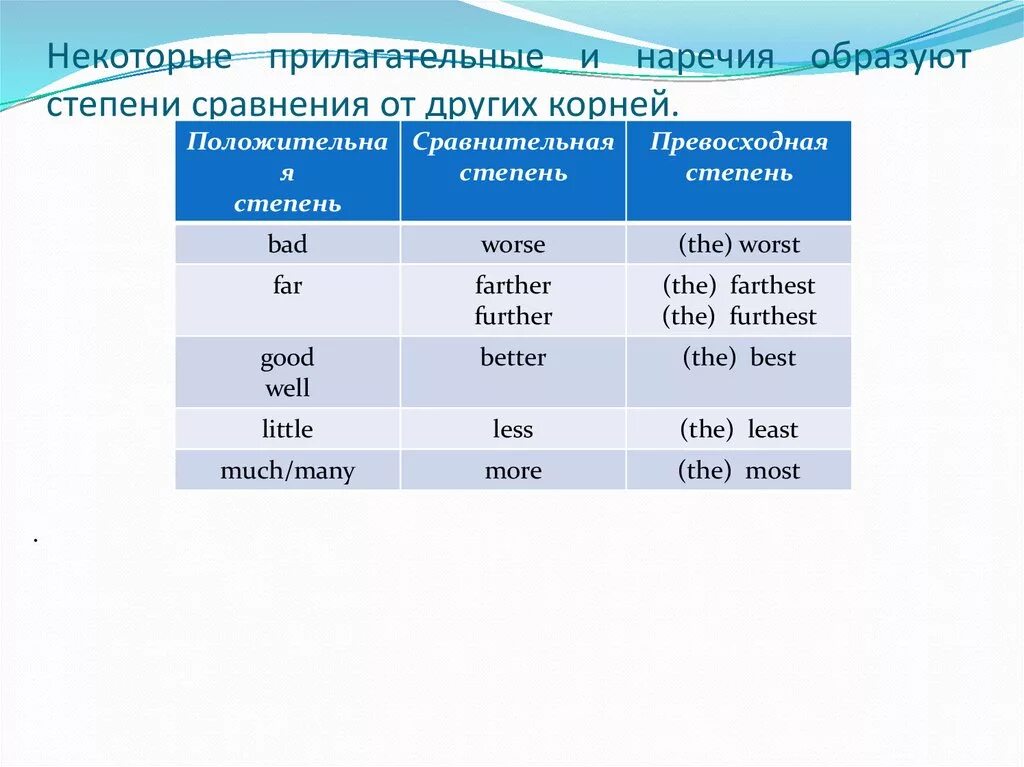 Некоторые прилагательные и наречия образуют степени сравнения от других корней.

| Положительная степень | Сравнительная степень | Превосходная степень |
|---|---|---|
| bad | worse | (the) worst |
| far | farther further | (the) farthest (the) furthest |
| good well | better | (the) best |
| little | less | (the) least |
| much/many | more | (the) most |

.